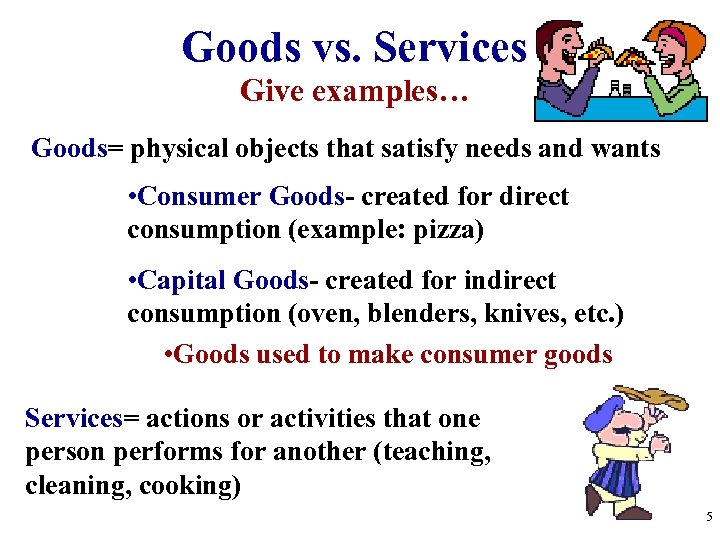 Goods vs. Services
Give examples…

Goods= physical objects that satisfy needs and wants

•Consumer Goods- created for direct consumption (example: pizza)

•Capital Goods- created for indirect consumption (oven, blenders, knives, etc.)

•Goods used to make consumer goods

Services= actions or activities that one person performs for another (teaching, cleaning, cooking)

5